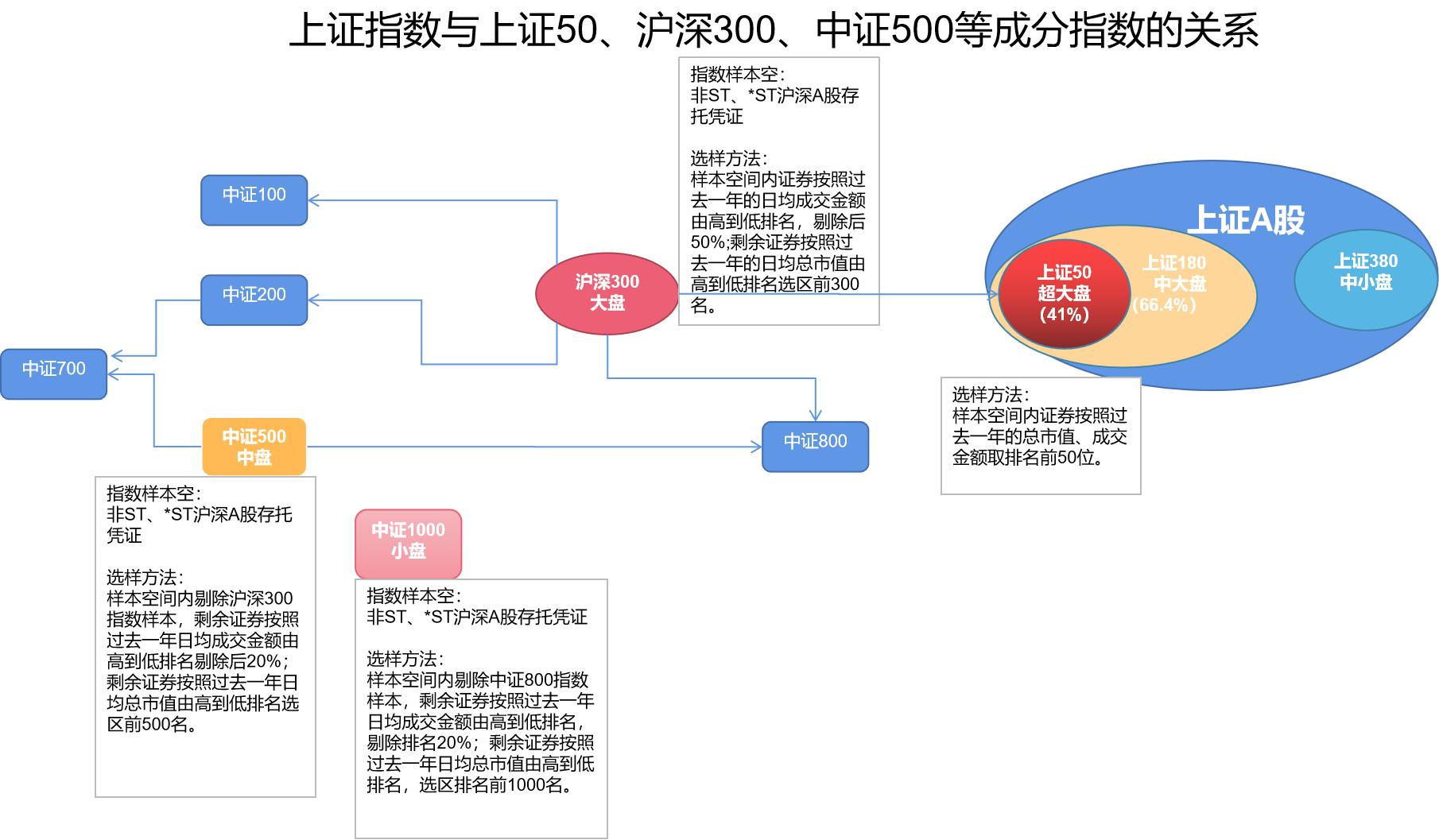 上证指数与上证50、沪深300、中证500等成分指数的关系

指数样本空:
非ST、*ST沪深A股存托凭证

选样方法:
样本空间内证券按照过去一年的日均成交金额由高到低排名，剔除后50%;剩余证券按照过去一年的日均总市值由高到低排名选区前300名。

中证100

中证200

沪深300
大盘

上证A股

上证50
超大盘
(41%)

上证180
中大盘
(66.4%)

上证380
中小盘

中证700

中证500
中盘

中证800

选样方法:
样本空间内证券按照过去一年的总市值、成交金额取排名前50位。

指数样本空:
非ST、*ST沪深A股存托凭证

选样方法:
样本空间内剔除沪深300指数样本，剩余证券按照过去一年日均成交金额由高到低排名剔除后20%；剩余证券按照过去一年日均总市值由高到低排名选区前500名。

中证1000
小盘

指数样本空:
非ST、*ST沪深A股存托凭证

选样方法:
样本空间内剔除中证800指数样本，剩余证券按照过去一年日均成交金额由高到低排名，剔除排名20%；剩余证券按照过去一年日均总市值由高到低排名，选区排名前1000名。